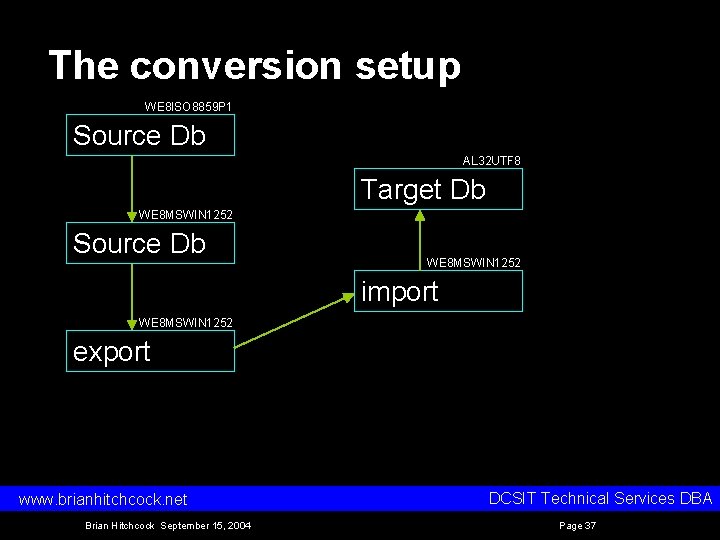 The conversion setup

WE8ISO8859P1
Source Db

WE8MSWIN1252
Source Db

WE8MSWIN1252
export

AL32UTF8
Target Db

WE8MSWIN1252
import

www.brianhitchcock.net
DCSIT Technical Services DBA

Brian Hitchcock September 15, 2004
Page 37